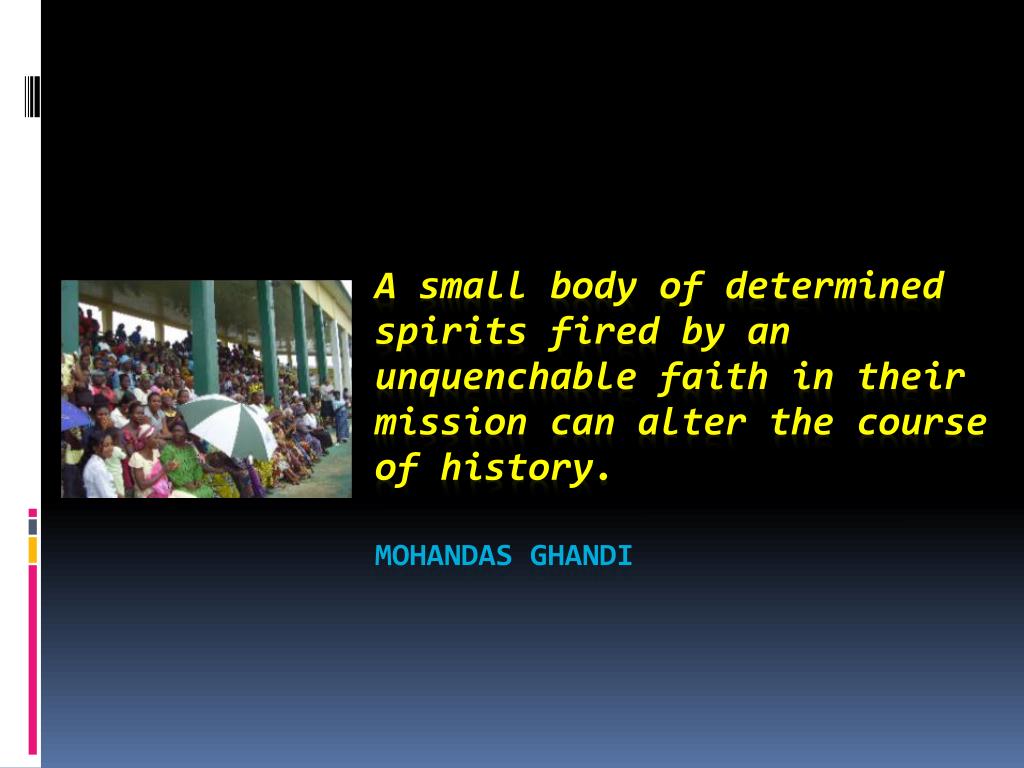 A small body of determined spirits fired by an unquenchable faith in their mission can alter the course of history.

MOHANDAS GHANDI